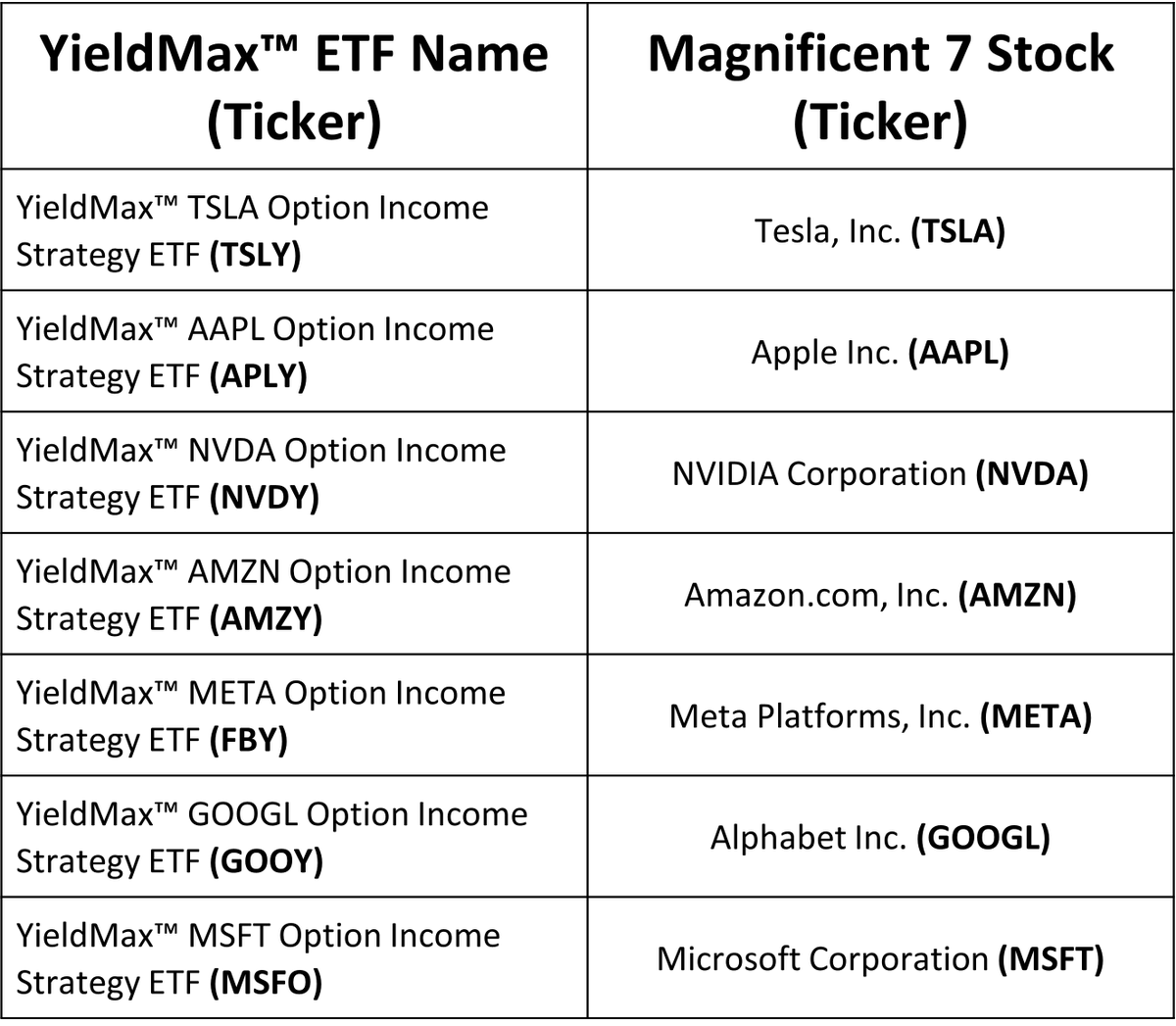 | YieldMax™ ETF Name (Ticker) | Magnificent 7 Stock (Ticker) |
|---|---|
| YieldMax™ TSLA Option Income Strategy ETF **(TSLY)** | Tesla, Inc. **(TSLA)** |
| YieldMax™ AAPL Option Income Strategy ETF **(APLY)** | Apple Inc. **(AAPL)** |
| YieldMax™ NVDA Option Income Strategy ETF **(NVDY)** | NVIDIA Corporation **(NVDA)** |
| YieldMax™ AMZN Option Income Strategy ETF **(AMZY)** | Amazon.com, Inc. **(AMZN)** |
| YieldMax™ META Option Income Strategy ETF **(FBY)** | Meta Platforms, Inc. **(META)** |
| YieldMax™ GOOGL Option Income Strategy ETF **(GOOY)** | Alphabet Inc. **(GOOGL)** |
| YieldMax™ MSFT Option Income Strategy ETF **(MSFO)** | Microsoft Corporation **(MSFT)** |